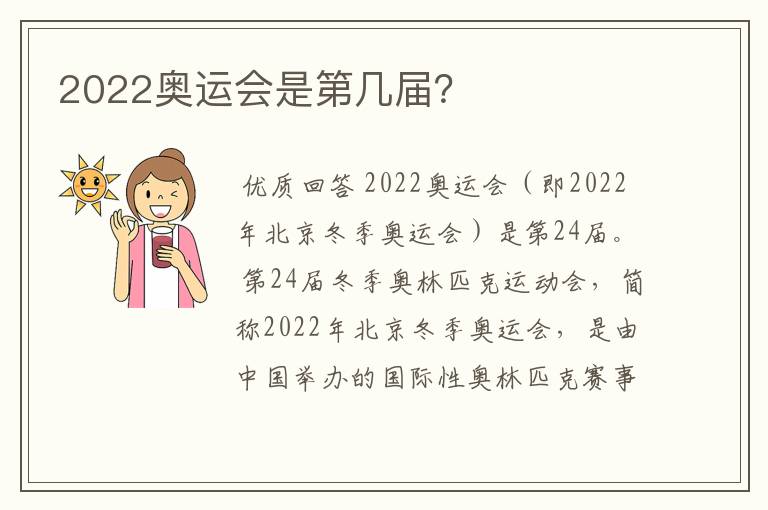 2022奥运会是第几届?

优质回答 2022奥运会（即2022年北京冬季奥运会）是第24届。

第24届冬季奥林匹克运动会，简称2022年北京冬季奥运会，是由中国举办的国际性奥林匹克赛事